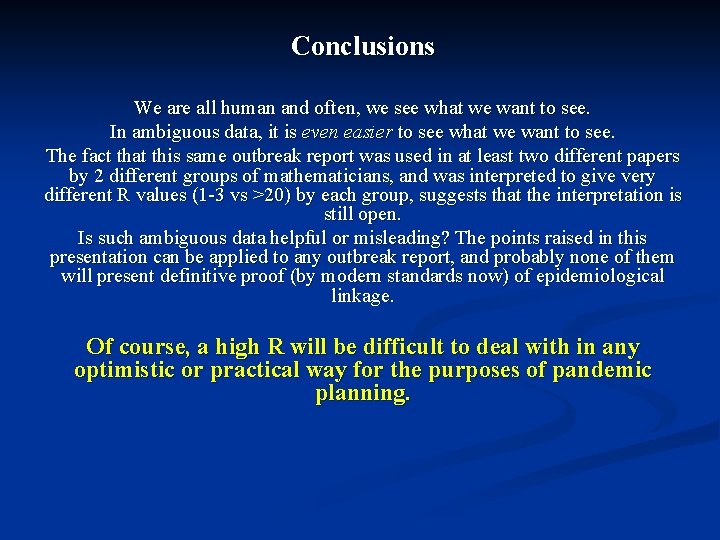 Conclusions

We are all human and often, we see what we want to see.

In ambiguous data, it is even easier to see what we want to see.

The fact that this same outbreak report was used in at least two different papers by 2 different groups of mathematicians, and was interpreted to give very different R values (1-3 vs >20) by each group, suggests that the interpretation is still open.

Is such ambiguous data helpful or misleading? The points raised in this presentation can be applied to any outbreak report, and probably none of them will present definitive proof (by modern standards now) of epidemiological linkage.

Of course, a high R will be difficult to deal with in any optimistic or practical way for the purposes of pandemic planning.